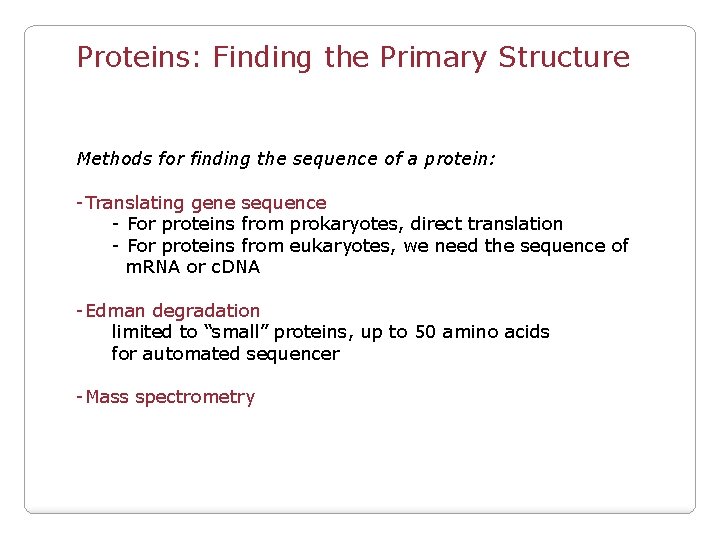 Proteins: Finding the Primary Structure

Methods for finding the sequence of a protein:

-Translating gene sequence
- For proteins from prokaryotes, direct translation
- For proteins from eukaryotes, we need the sequence of mRNA or cDNA

-Edman degradation
limited to “small” proteins, up to 50 amino acids for automated sequencer

-Mass spectrometry